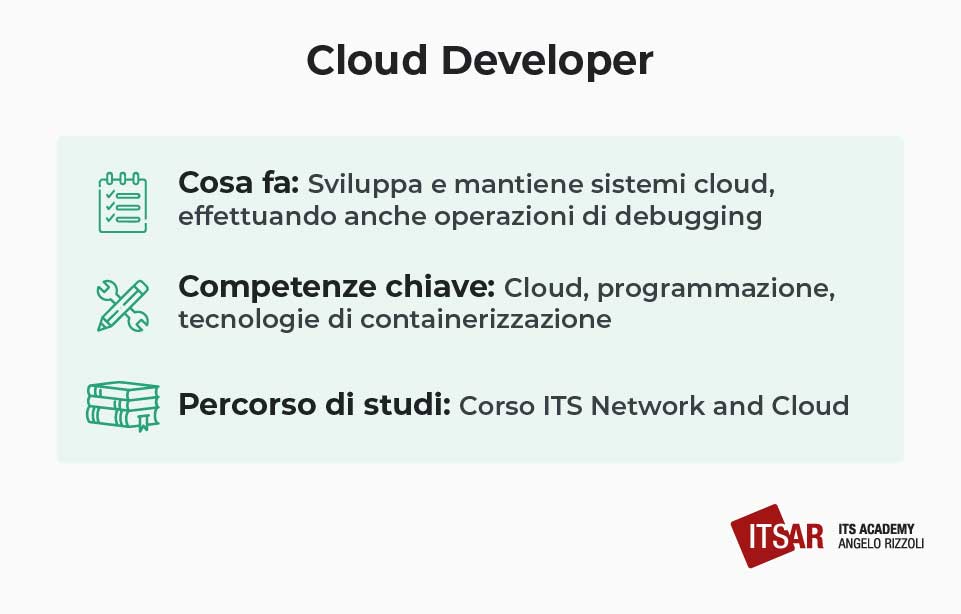 Cloud Developer

Cosa fa: Sviluppa e mantiene sistemi cloud, effettuando anche operazioni di debugging

Competenze chiave: Cloud, programmazione, tecnologie di containerizzazione

Percorso di studi: Corso ITS Network and Cloud

ITSAR ITS ACADEMY ANGELO RIZZOLI